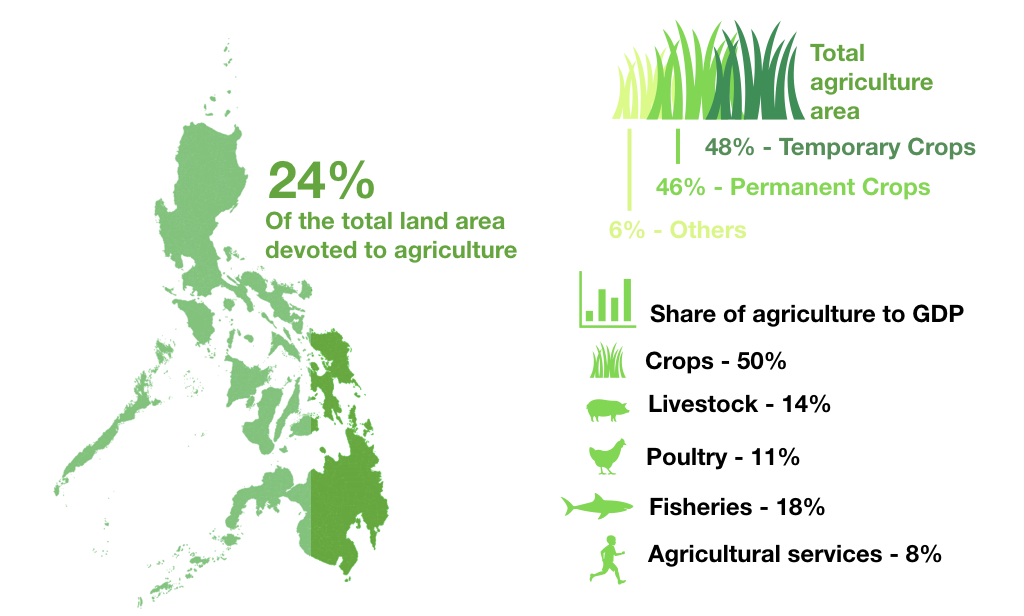 24%
Of the total land area devoted to agriculture

Total agriculture area

48% - Temporary Crops

46% - Permanent Crops

6% - Others

Share of agriculture to GDP

Crops - 50%

Livestock - 14%

Poultry - 11%

Fisheries - 18%

Agricultural services - 8%